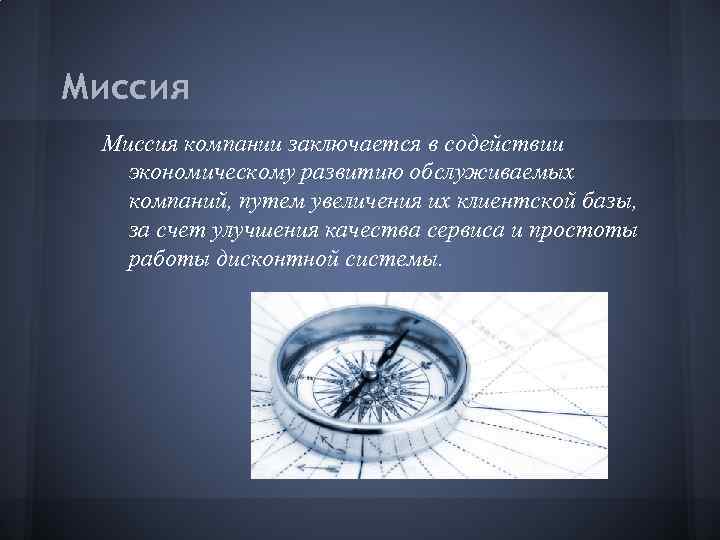 Миссия

Миссия компании заключается в содействии экономическому развитию обслуживаемых компаний, путем увеличения их клиентской базы, за счет улучшения качества сервиса и простоты работы дисконтной системы.